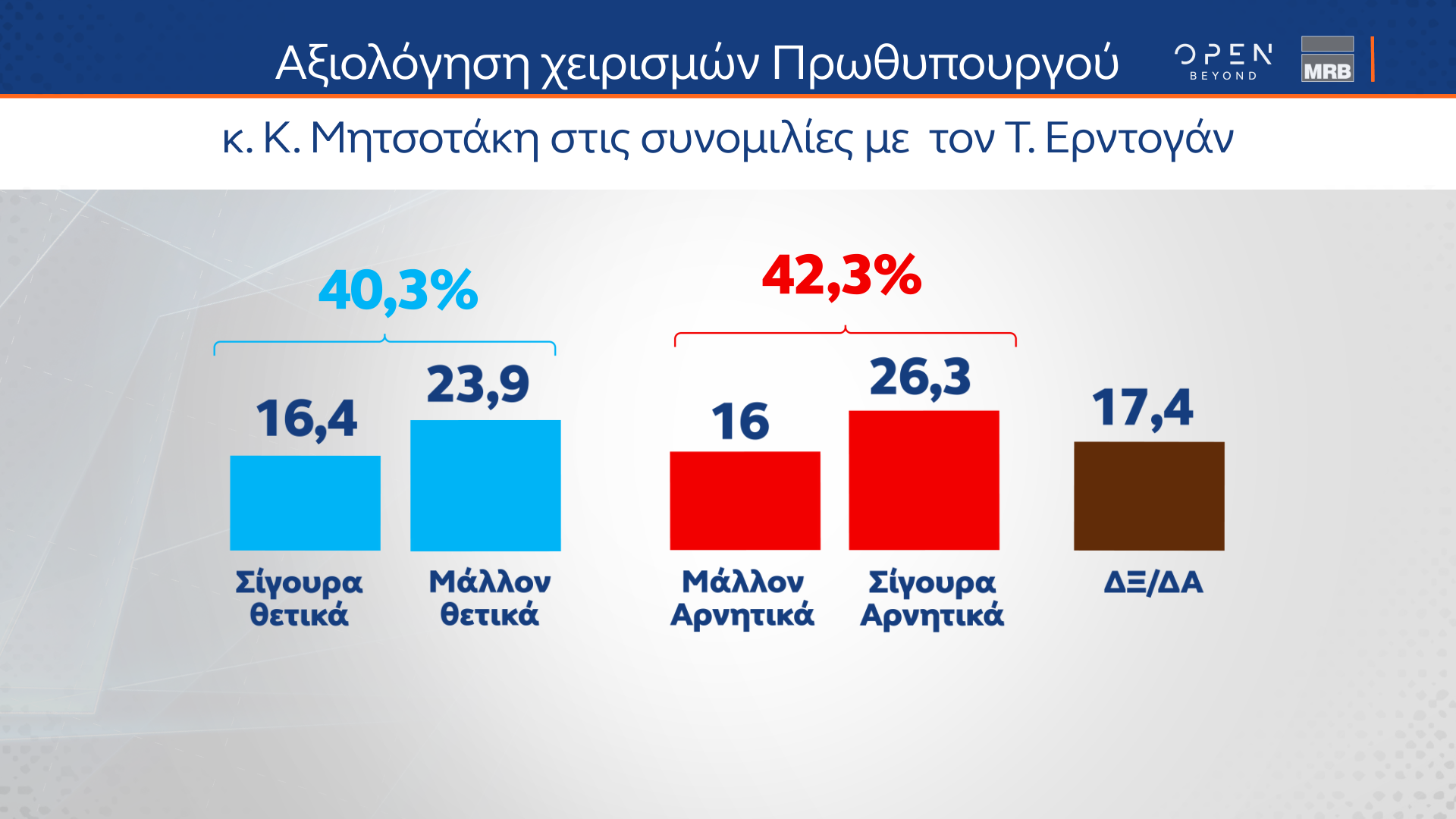 Αξιολόγηση χειρισμών Πρωθυπουργού

OPEN BEYOND

MRB

κ. Κ. Μητσοτάκη στις συνομιλίες με τον Τ. Ερντογάν

40,3%

42,3%

16,4

23,9

16

26,3

17,4

Σίγουρα θετικά

Μάλλον θετικά

Μάλλον Αρνητικά

Σίγουρα Αρνητικά

ΔΞ/ΔΑ